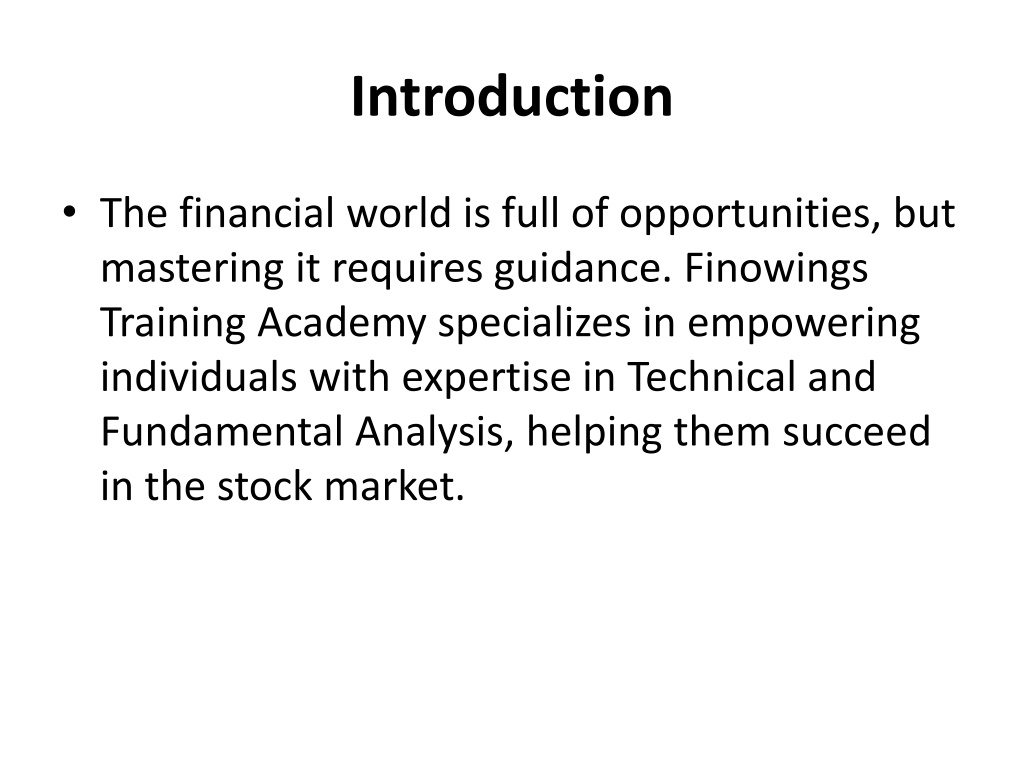 Introduction

• The financial world is full of opportunities, but mastering it requires guidance. Finowings Training Academy specializes in empowering individuals with expertise in Technical and Fundamental Analysis, helping them succeed in the stock market.